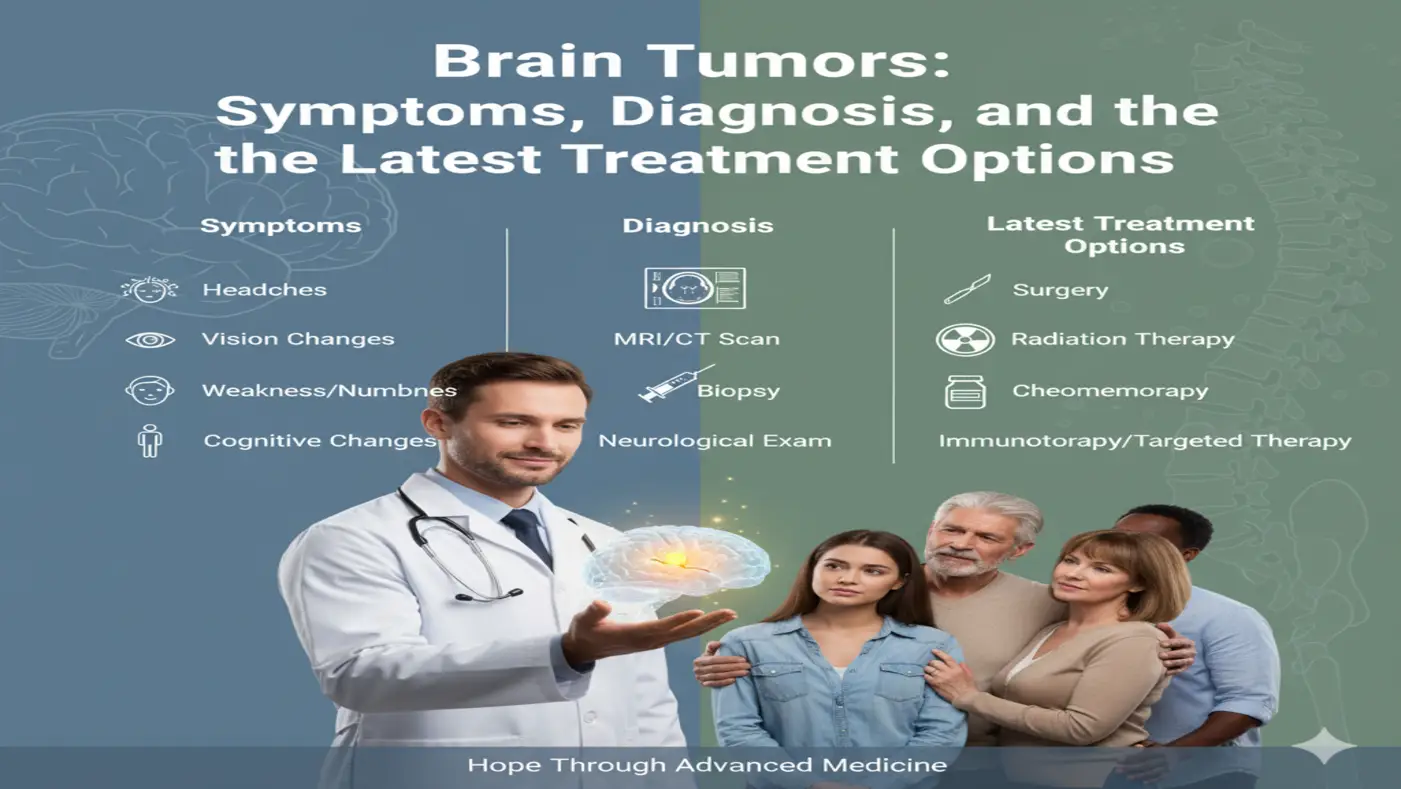 Brain Tumors:
Symptoms, Diagnosis, and the the Latest Treatment Options

Symptoms

Headches

Vision Changes

Weakness/Numbnes

Cognitive Changes

Diagnosis

MRI/CT Scan

Biopsy

Neurological Exam

Latest Treatment Options

Surgery

Radiation Therapy

Cheomemorapy

Immunotorapy/Targeted Therapy

Hope Through Advanced Medicine